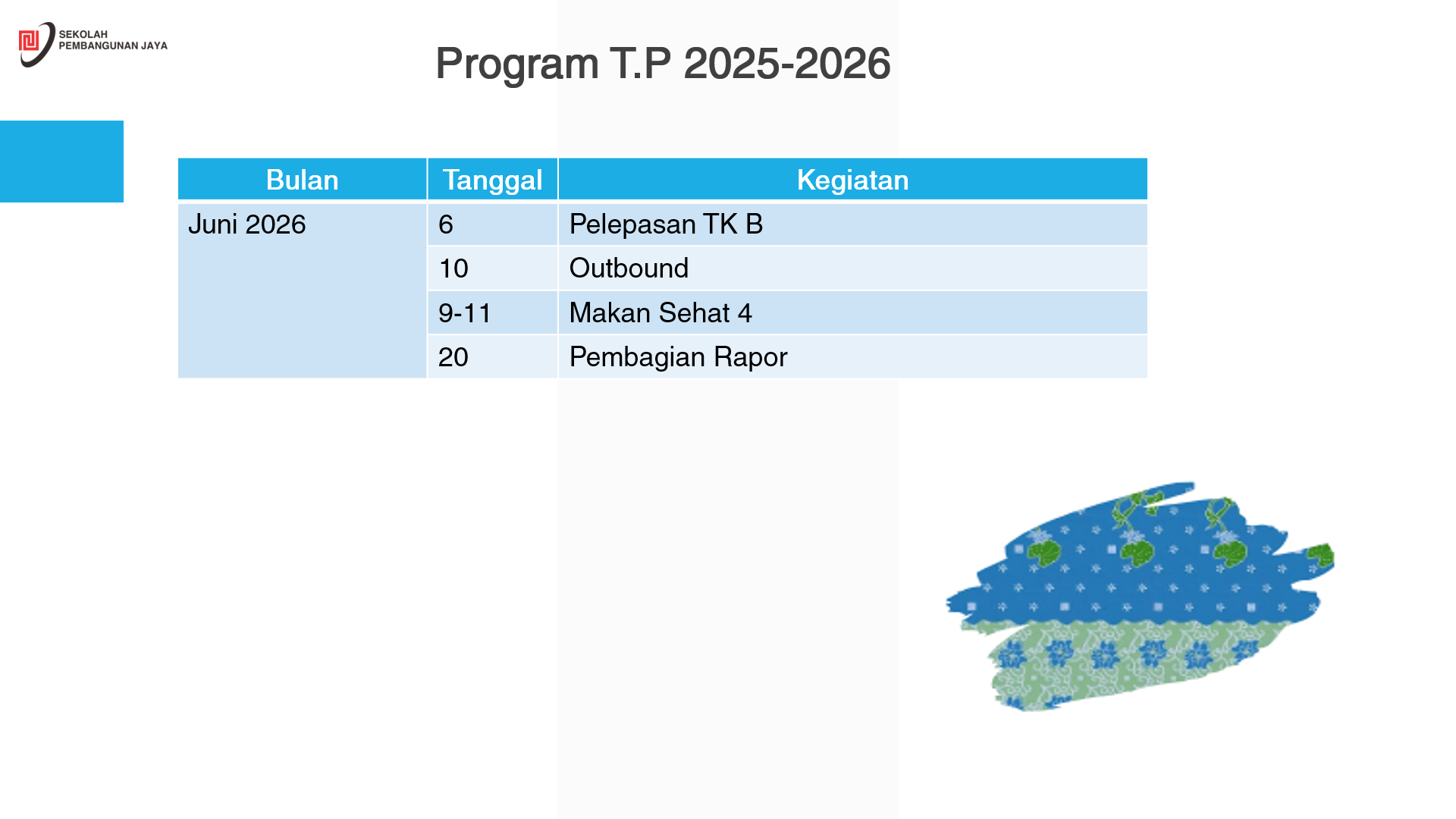 SEKOLAH PEMBANGUNAN JAYA

Program T.P 2025-2026

| Bulan | Tanggal | Kegiatan |
|---|---|---|
| Juni 2026 | 6 | Pelepasan TK B |
| | 10 | Outbound |
| | 9-11 | Makan Sehat 4 |
| | 20 | Pembagian Rapor |